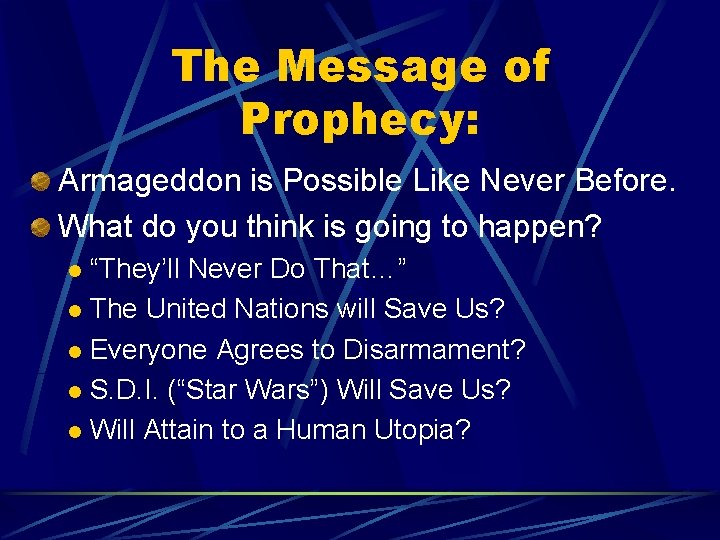 The Message of Prophecy:

Armageddon is Possible Like Never Before.

What do you think is going to happen?

“They’ll Never Do That…”

The United Nations will Save Us?

Everyone Agrees to Disarmament?

S.D.I. (“Star Wars”) Will Save Us?

Will Attain to a Human Utopia?